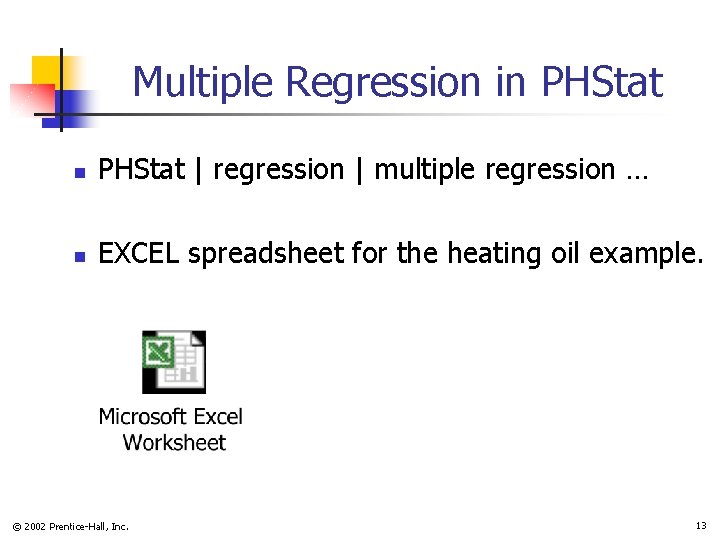 Multiple Regression in PHStat

PHStat | regression | multiple regression …

EXCEL spreadsheet for the heating oil example.

Microsoft Excel Worksheet

© 2002 Prentice-Hall, Inc.

13